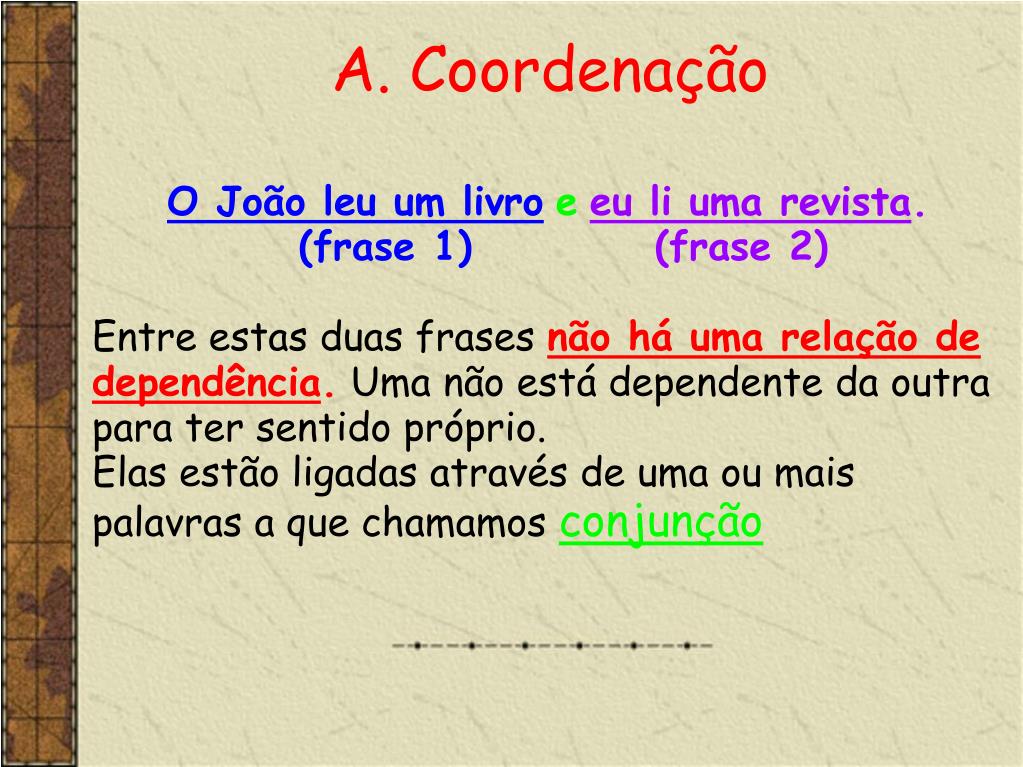 A. Coordenação

O João leu um livro e eu li uma revista.
(frase 1) (frase 2)

Entre estas duas frases não há uma relação de dependência. Uma não está dependente da outra para ter sentido próprio.
Elas estão ligadas através de uma ou mais palavras a que chamamos conjunção